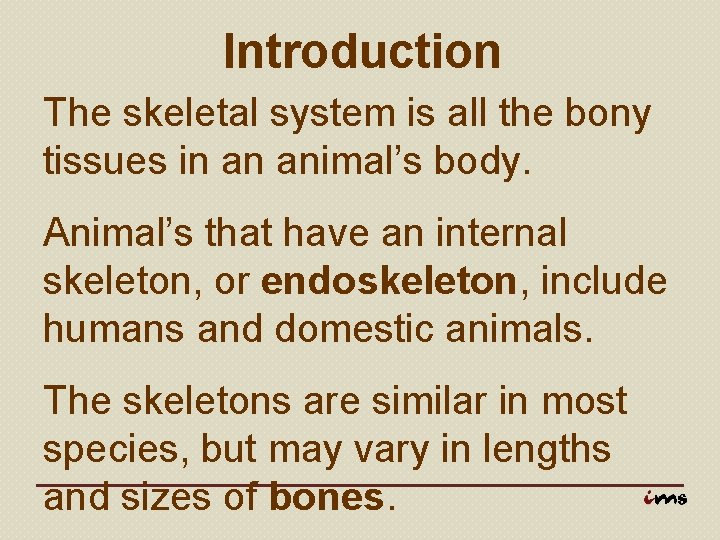 Introduction

The skeletal system is all the bony tissues in an animal’s body.

Animal’s that have an internal skeleton, or endoskeleton, include humans and domestic animals.

The skeletons are similar in most species, but may vary in lengths and sizes of bones.

ims